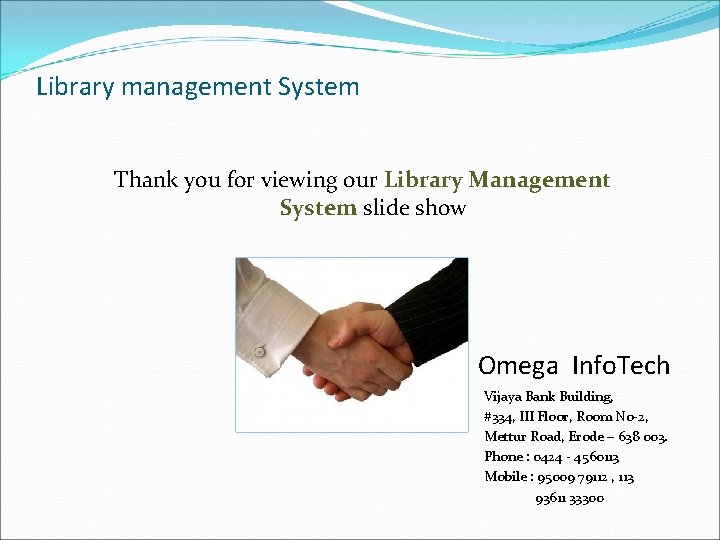 Library management System

Thank you for viewing our Library Management System slide show

Omega InfoTech

Vijaya Bank Building,
#334, III Floor, Room No-2,
Mettur Road, Erode – 638 003.
Phone : 0424 - 4560113
Mobile : 95009 79112 , 113
93611 33300